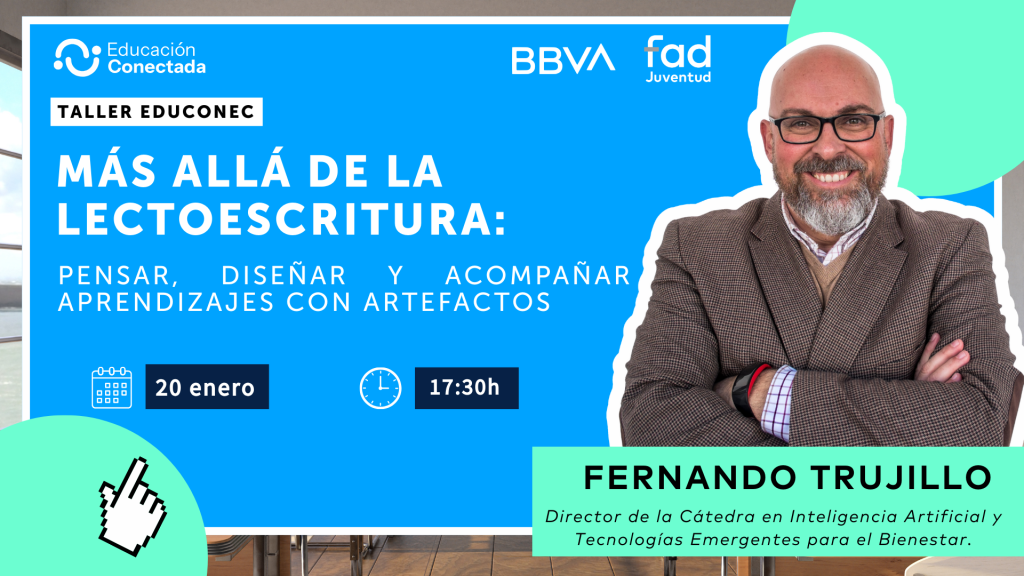 Educación Conectada

BBVA

fad Juventud

TALLER EDUCONEC

MÁS ALLÁ DE LA LECTOESCRITURA:

PENSAR, DISEÑAR Y ACOMPAÑAR APRENDIZAJES CON ARTEFACTOS

20 enero

17:30h

FERNANDO TRUJILLO

Director de la Cátedra en Inteligencia Artificial y Tecnologías Emergentes para el Bienestar.